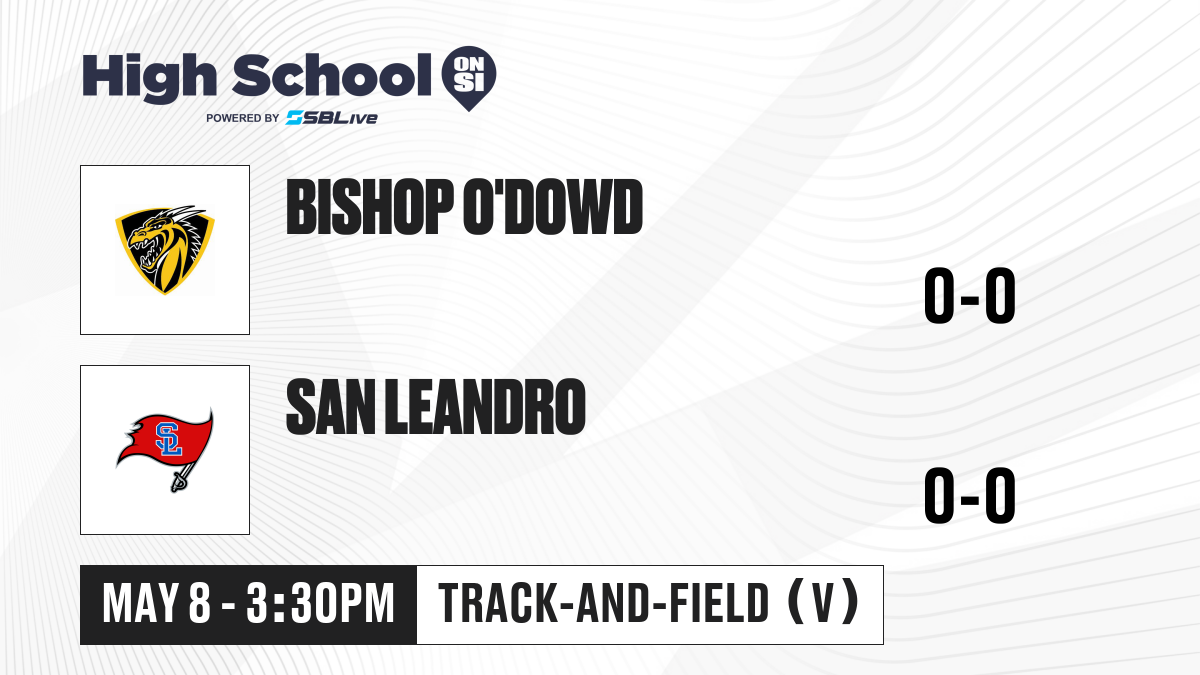 High School ON SI
POWERED BY SBLive

BISHOP O'DOWD

0-0

SL

SAN LEANDRO

0-0

MAY 8 - 3:30PM

TRACK-AND-FIELD (V)